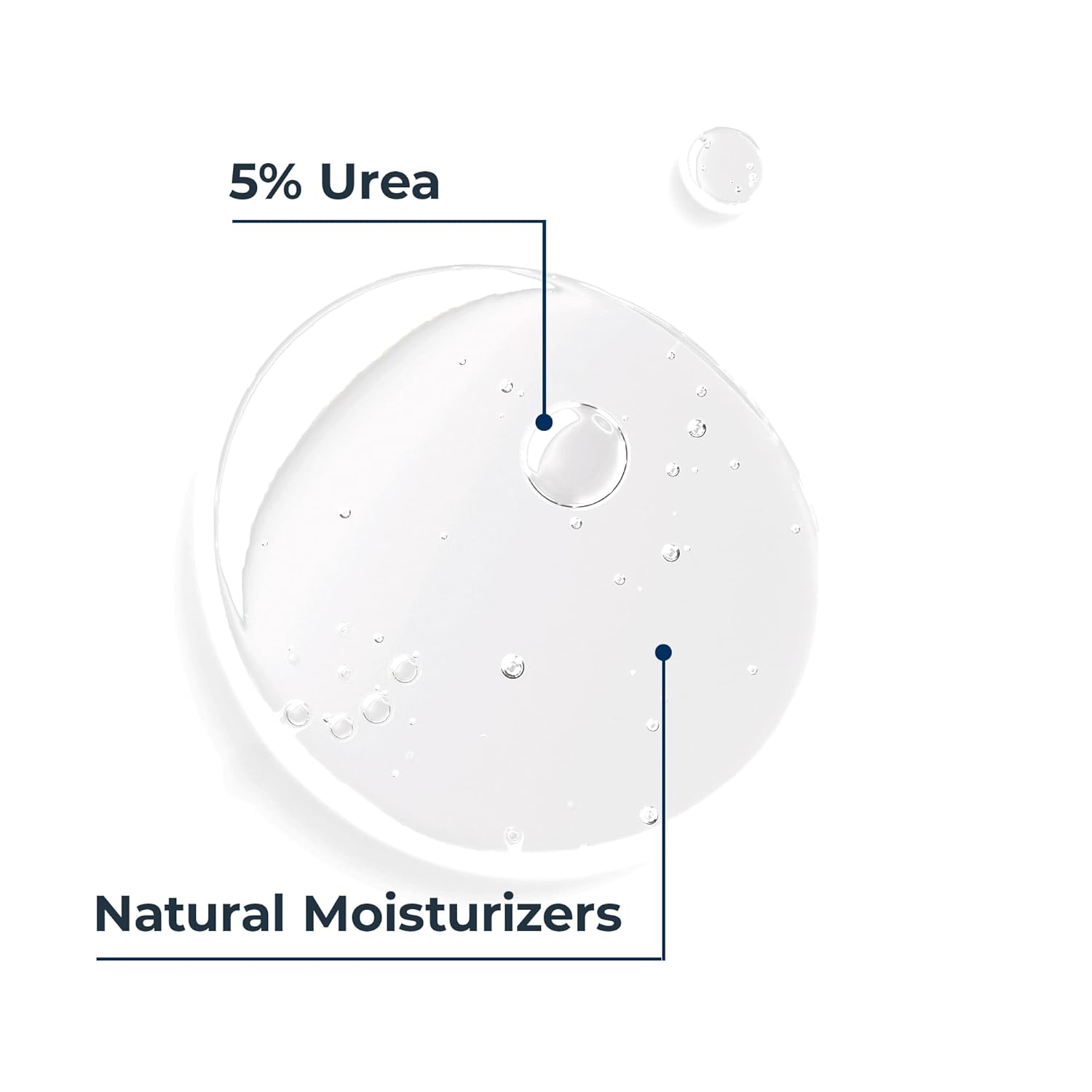 5% Urea

Natural Moisturizers